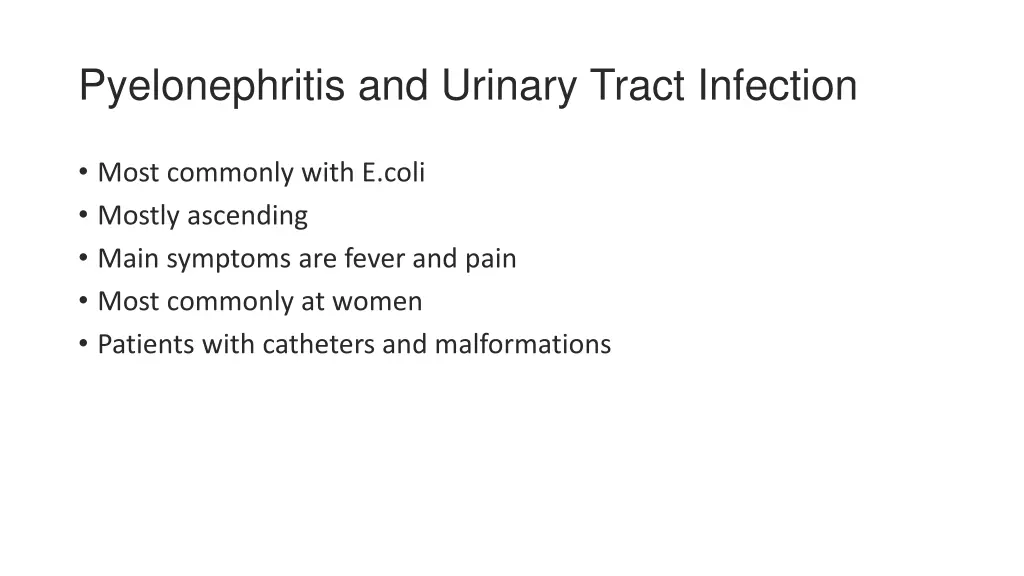 Pyelonephritis and Urinary Tract Infection

• Most commonly with E.coli
• Mostly ascending
• Main symptoms are fever and pain
• Most commonly at women
• Patients with catheters and malformations